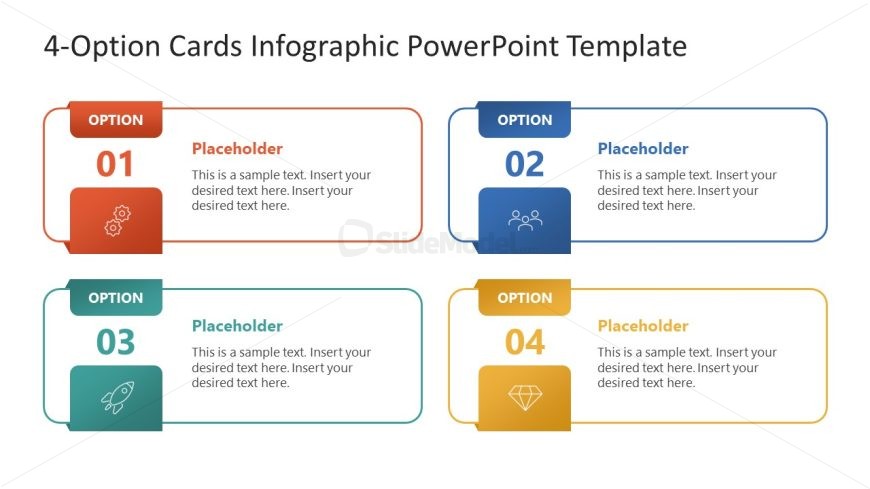 4-Option Cards Infographic PowerPoint Template

OPTION
01
Placeholder
This is a sample text. Insert your desired text here. Insert your desired text here.

OPTION
02
Placeholder
This is a sample text. Insert your desired text here. Insert your desired text here.

SlideModel

OPTION
03
Placeholder
This is a sample text. Insert your desired text here. Insert your desired text here.

OPTION
04
Placeholder
This is a sample text. Insert your desired text here. Insert your desired text here.